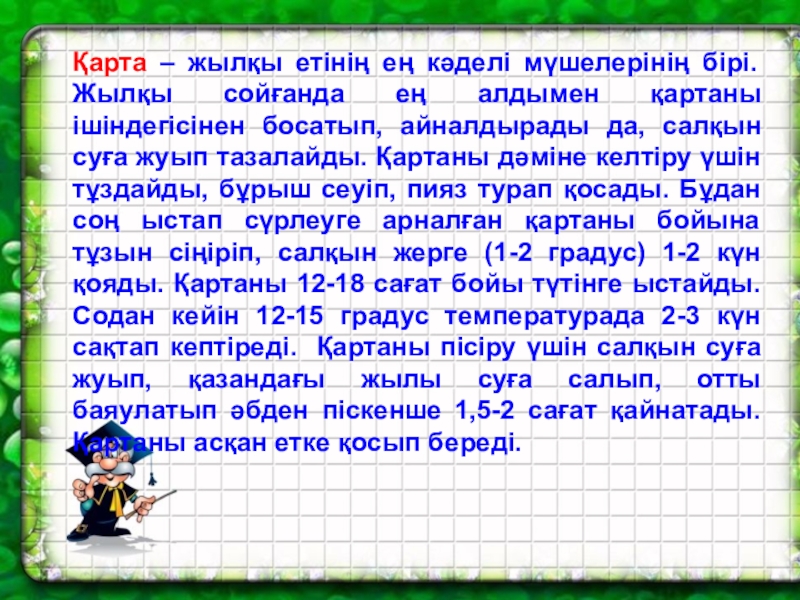 Қарта – жылқы етінің ең кәделі мүшелерінің бірі. Жылқы сойғанда ең алдымен қартаны ішіндегісінен босатып, айналдырады да, салқын суға жуып тазалайды. Қартаны дәміне келтіру үшін тұздайды, бұрыш сеуіп, пияз турап қосады. Бұдан соң ыстап сүрлеуге арналған қартаны бойына тұзын сіңіріп, салқын жерге (1-2 градус) 1-2 күн қояды. Қартаны 12-18 сағат бойы түтінге ыстайды. Содан кейін 12-15 градус температурада 2-3 күн сақтап кептіреді. Қартаны пісіру үшін салқын суға жуып, қазандағы жылы суға салып, отты баяулатып әбден піскенше 1,5-2 сағат қайнатады. Қартаны асқан етке қосып береді.